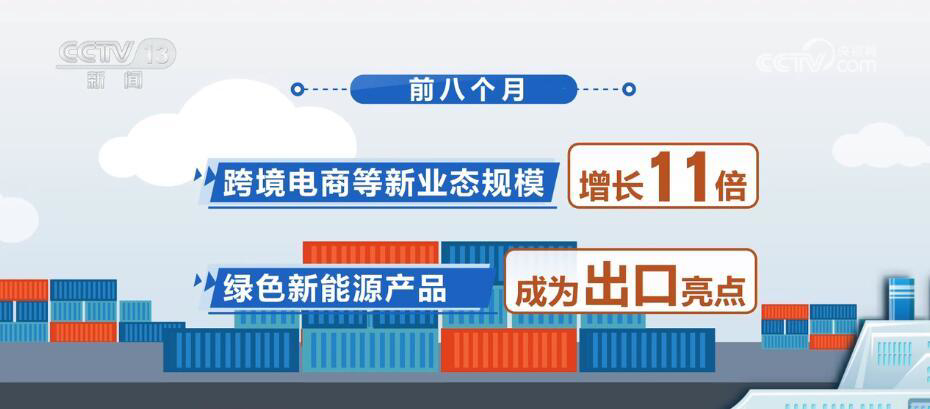 CCTV 13
新闻

CCTV.com
央视网

前八个月

跨境电商等新业态规模

增长11倍

绿色新能源产品

成为出口亮点